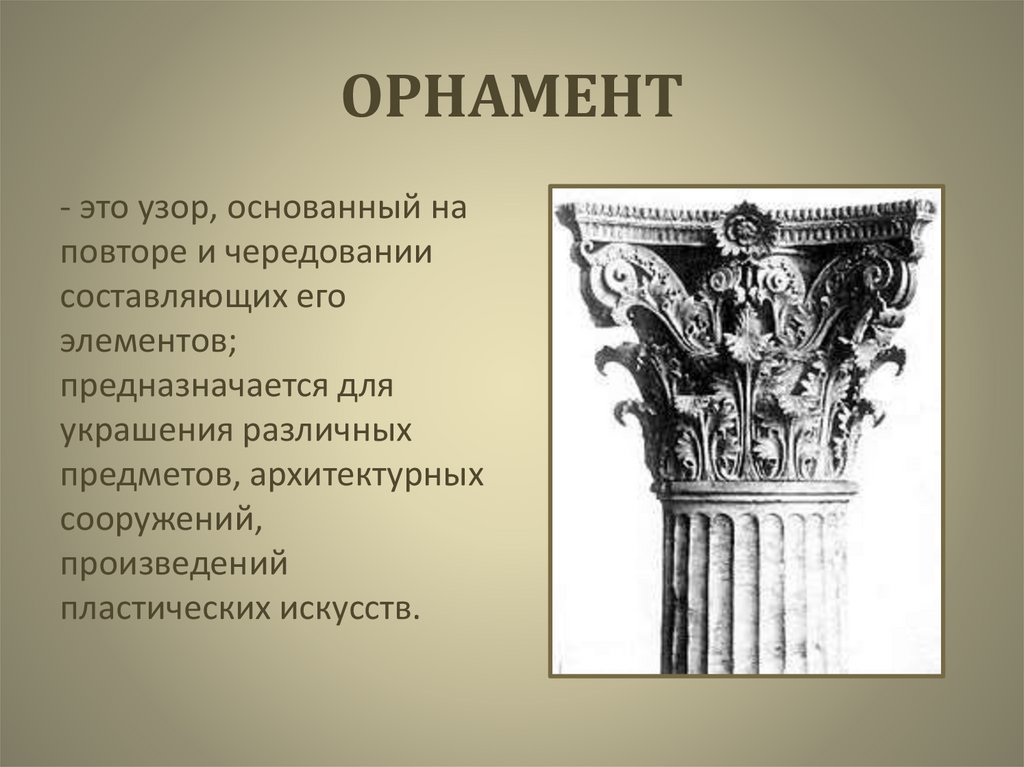 ОРНАМЕНТ

- это узор, основанный на повторе и чередовании составляющих его элементов; предназначается для украшения различных предметов, архитектурных сооружений, произведений пластических искусств.